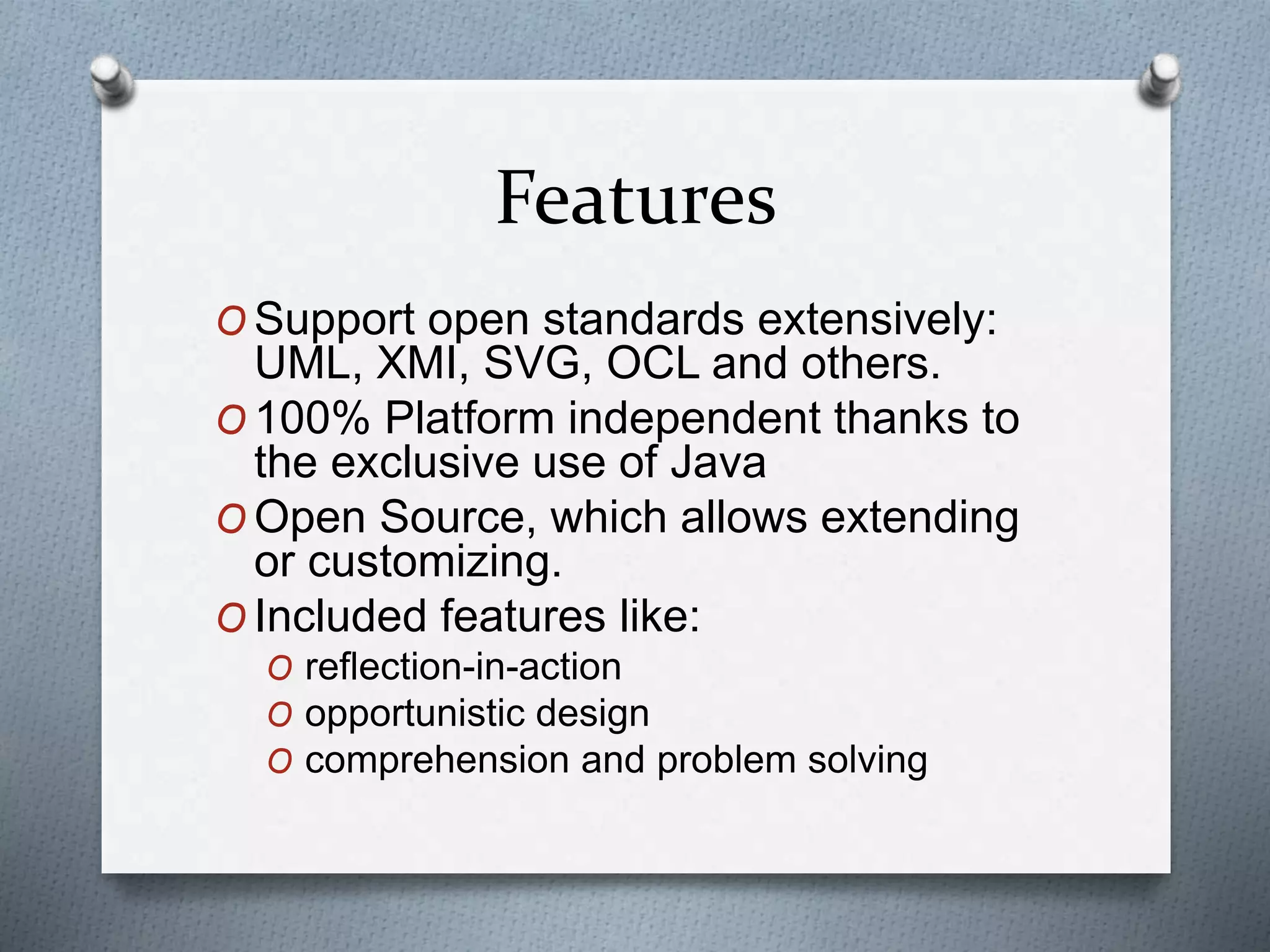 Features

O Support open standards extensively: UML, XMI, SVG, OCL and others.
O 100% Platform independent thanks to the exclusive use of Java
O Open Source, which allows extending or customizing.
O Included features like:
O reflection-in-action
O opportunistic design
O comprehension and problem solving